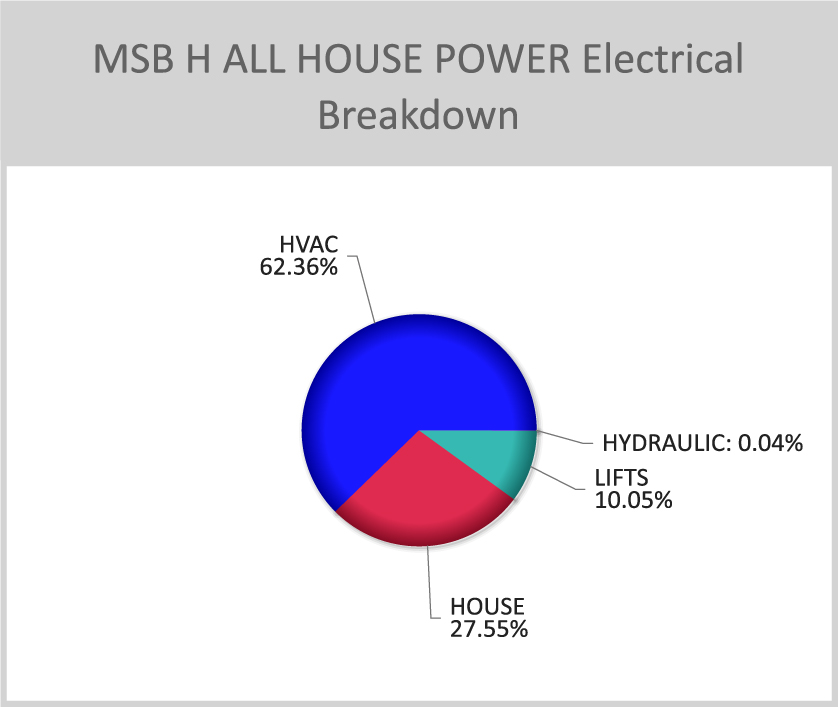 MSB H ALL HOUSE POWER Electrical Breakdown

HVAC
62.36%

HYDRAULIC: 0.04%

LIFTS
10.05%

HOUSE
27.55%